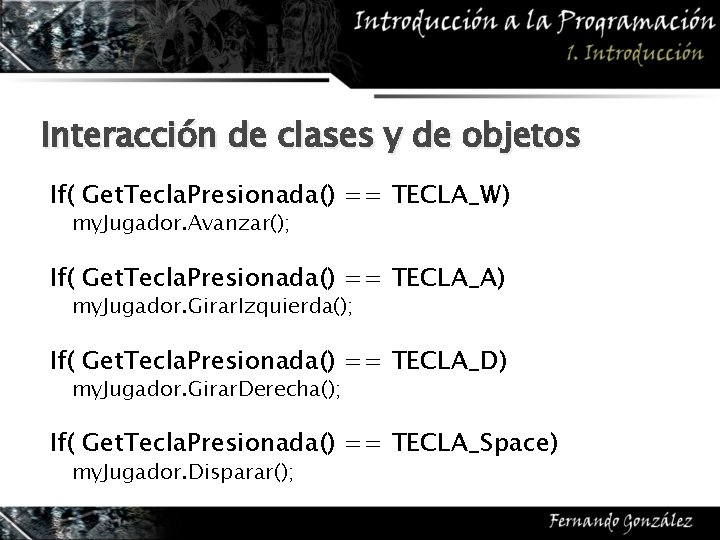 Introducción a la Programación
1. Introducción

Interacción de clases y de objetos

If( GetTeclaPresionada() == TECLA_W)
myJugador.Avanzar();

If( GetTeclaPresionada() == TECLA_A)
myJugador.GirarIzquierda();

If( GetTeclaPresionada() == TECLA_D)
myJugador.GirarDerecha();

If( GetTeclaPresionada() == TECLA_Space)
myJugador.Disparar();

Fernando González